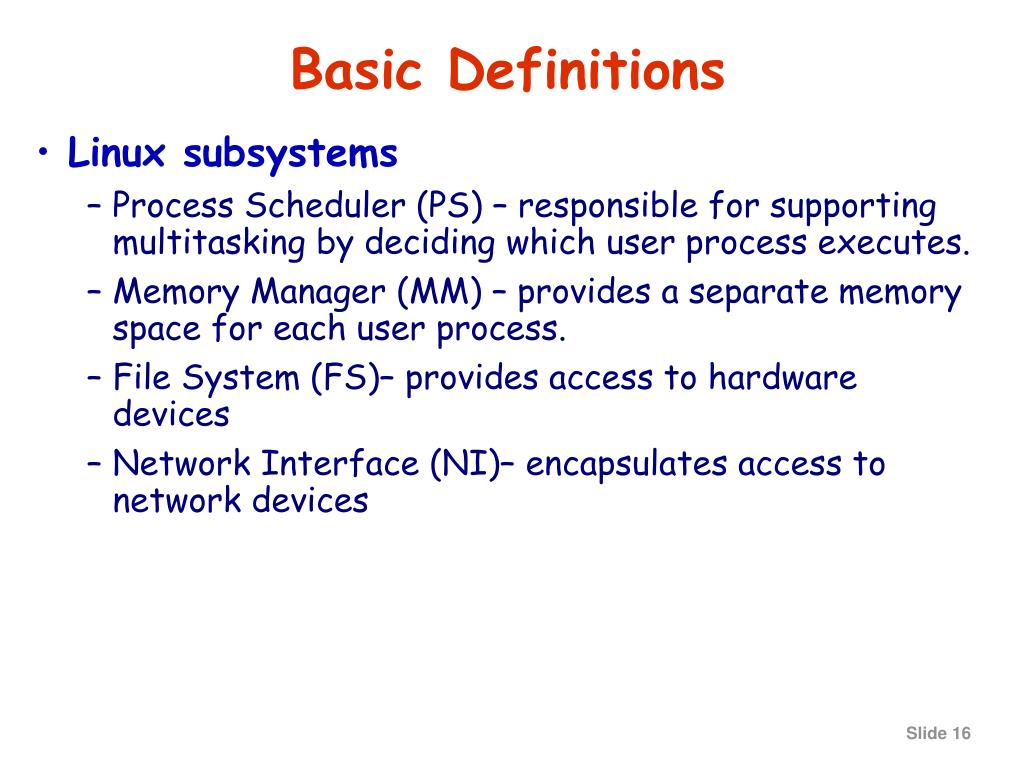 Basic Definitions

• Linux subsystems
  – Process Scheduler (PS) – responsible for supporting multitasking by deciding which user process executes.
  – Memory Manager (MM) – provides a separate memory space for each user process.
  – File System (FS)– provides access to hardware devices
  – Network Interface (NI)– encapsulates access to network devices

Slide 16